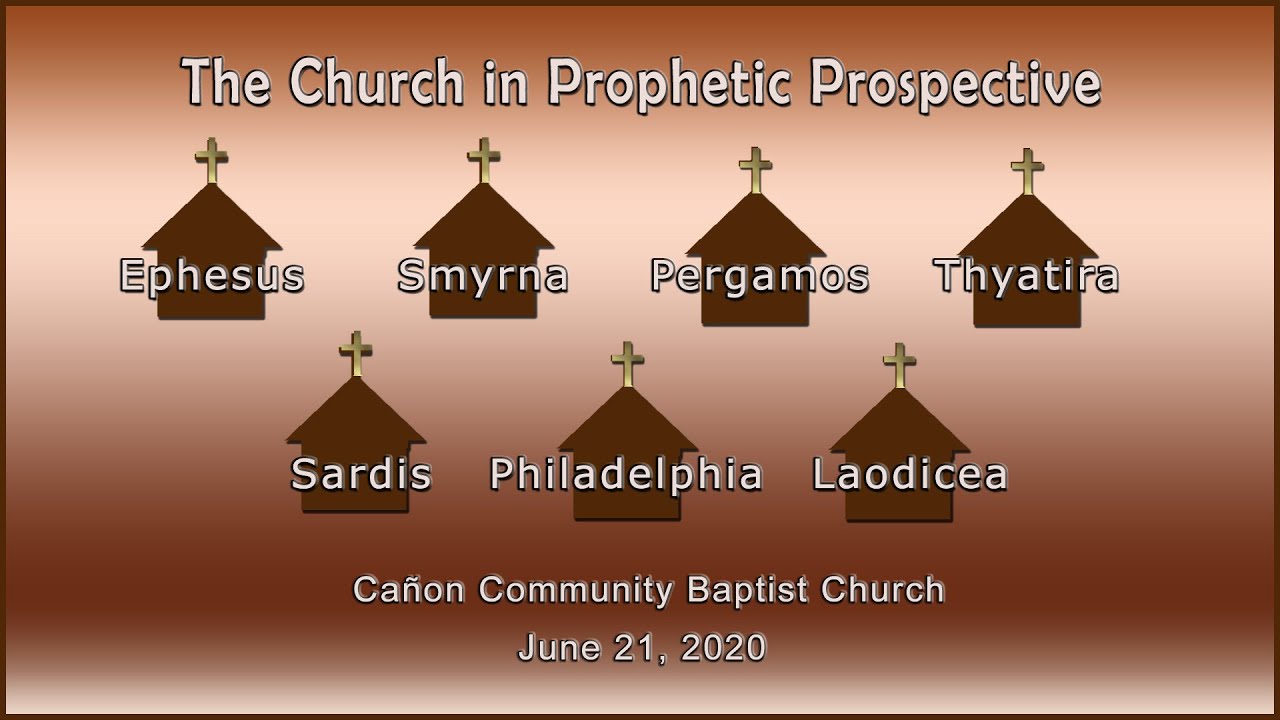 The Church in Prophetic Prospective

Ephesus Smyrna Pergamos Thyatira

Sardis Philadelphia Laodicea

Cañon Community Baptist Church

June 21, 2020